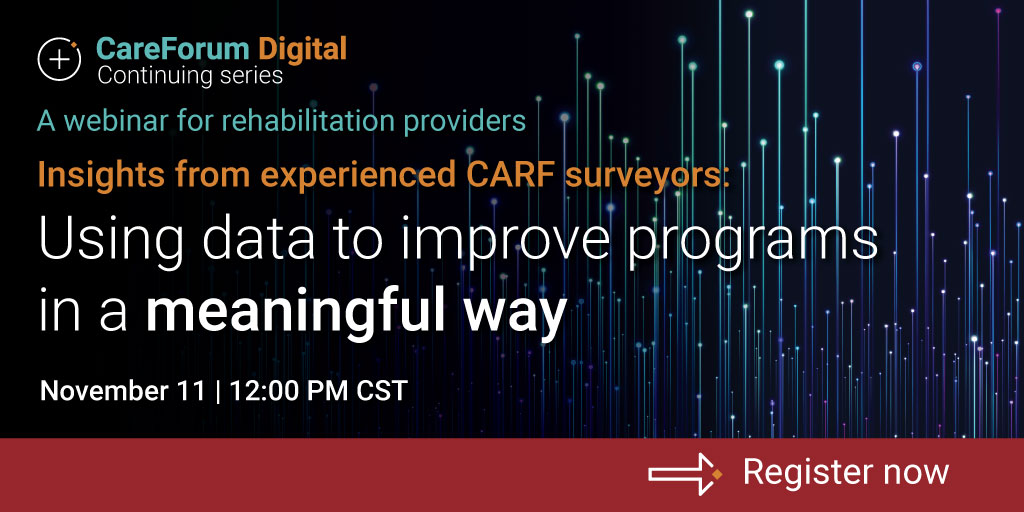 CareForum Digital
Continuing series

A webinar for rehabilitation providers

Insights from experienced CARF surveyors:

Using data to improve programs in a meaningful way

November 11 | 12:00 PM CST

Register now